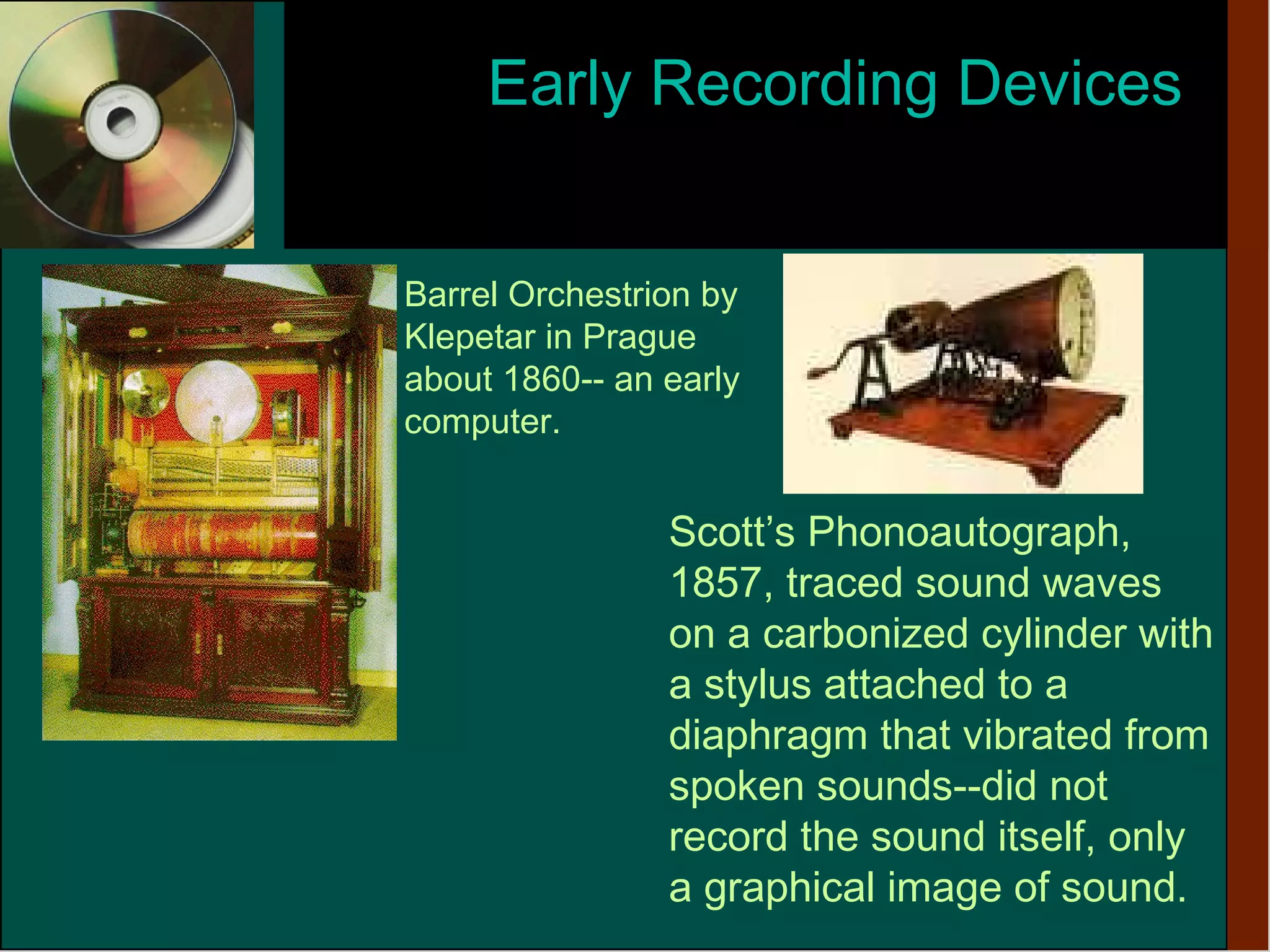 Early Recording Devices

Barrel Orchestrion by Klepetar in Prague about 1860-- an early computer.

Scott’s Phonoautograph, 1857, traced sound waves on a carbonized cylinder with a stylus attached to a diaphragm that vibrated from spoken sounds--did not record the sound itself, only a graphical image of sound.